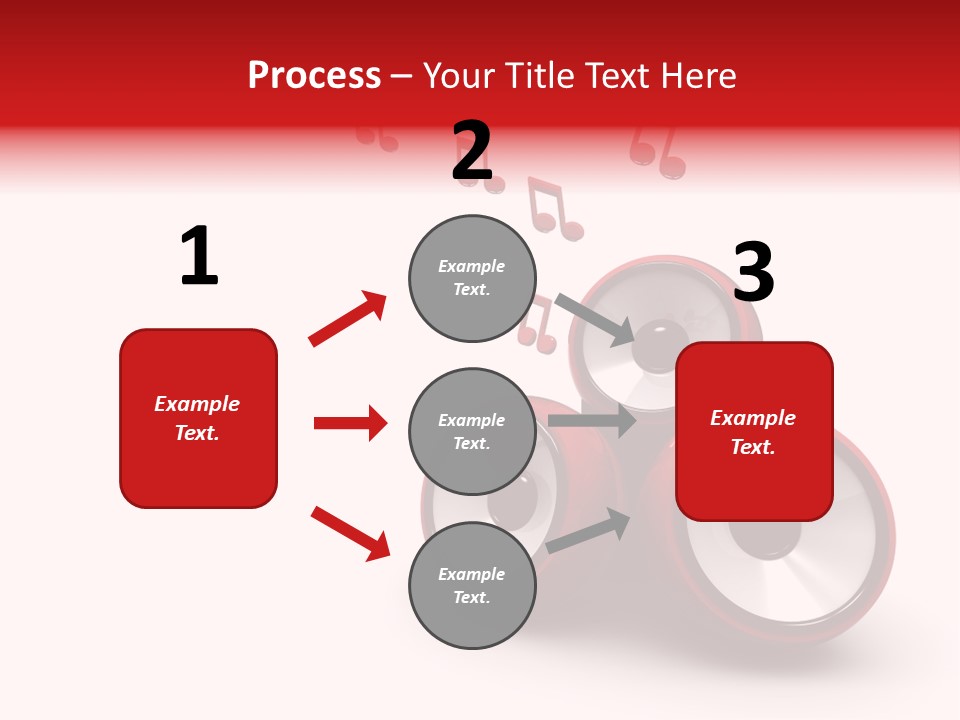 Process – Your Title Text Here

1

Example Text.

2

Example Text.

Example Text.

Example Text.

3

Example Text.